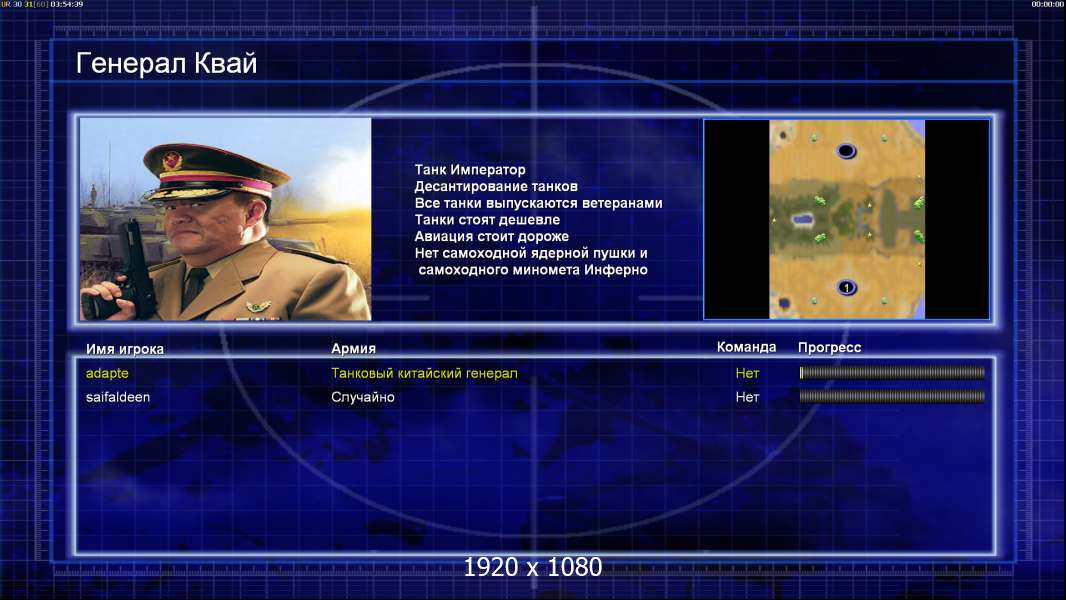 UR 30 31[60] 03:54:39

00:00:00

Генерал Квай

Танк Император
Десантирование танков
Все танки выпускаются ветеранами
Танки стоят дешевле
Авиация стоит дороже
Нет самоходной ядерной пушки и самоходного миномета Инферно

1

| Имя игрока | Армия | Команда | Прогресс |
|---|---|---|---|
| adapte | Танковый китайский генерал | Нет | |
| saifaldeen | Случайно | Нет | |

1920 x 1080